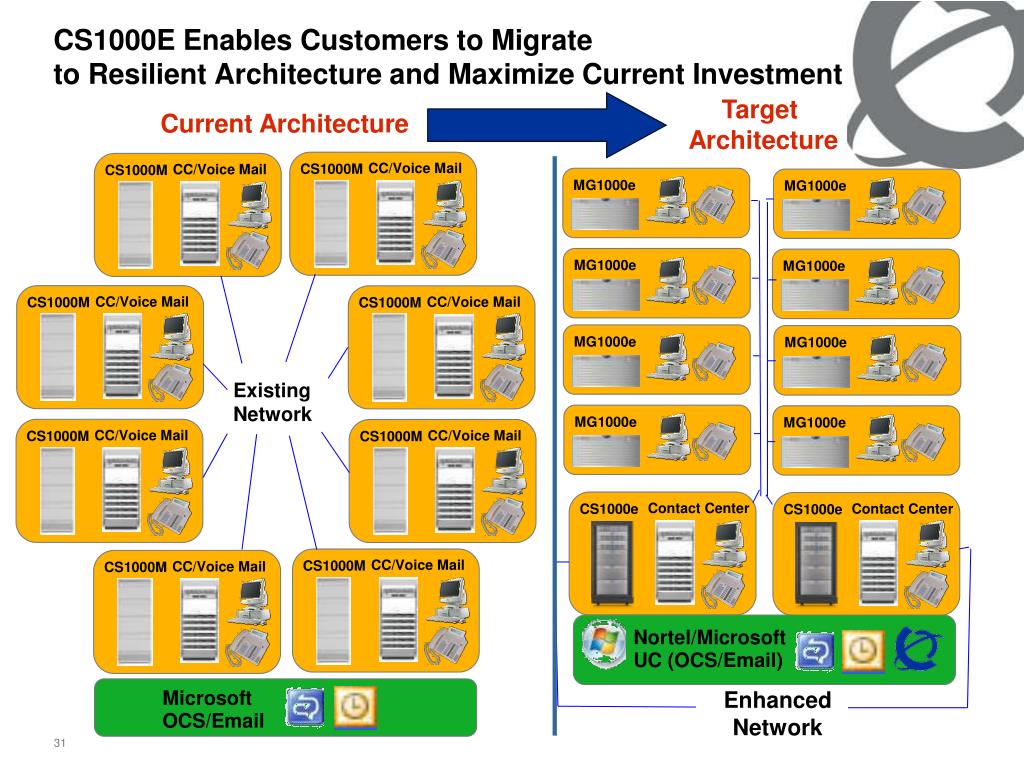 CS1000E Enables Customers to Migrate
to Resilient Architecture and Maximize Current Investment

Current Architecture

Target Architecture

CS1000M CC/Voice Mail

CS1000M CC/Voice Mail

CS1000M CC/Voice Mail

CS1000M CC/Voice Mail

Existing Network

CS1000M CC/Voice Mail

CS1000M CC/Voice Mail

CS1000M CC/Voice Mail

CS1000M CC/Voice Mail

Microsoft OCS/Email

MG1000e

MG1000e

MG1000e

MG1000e

MG1000e

MG1000e

MG1000e

MG1000e

CS1000e Contact Center

CS1000e Contact Center

Nortel/Microsoft UC (OCS/Email)

Enhanced Network

31